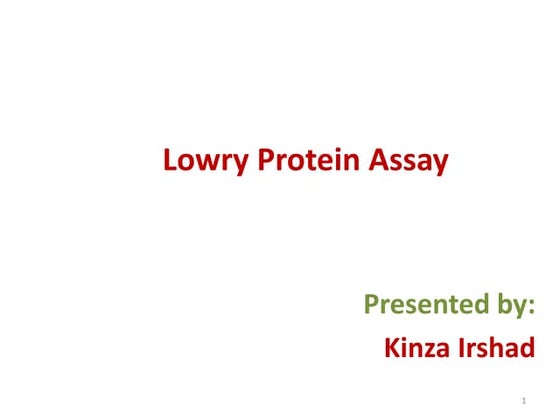 Lowry Protein Assay

Presented by:

Kinza Irshad

1